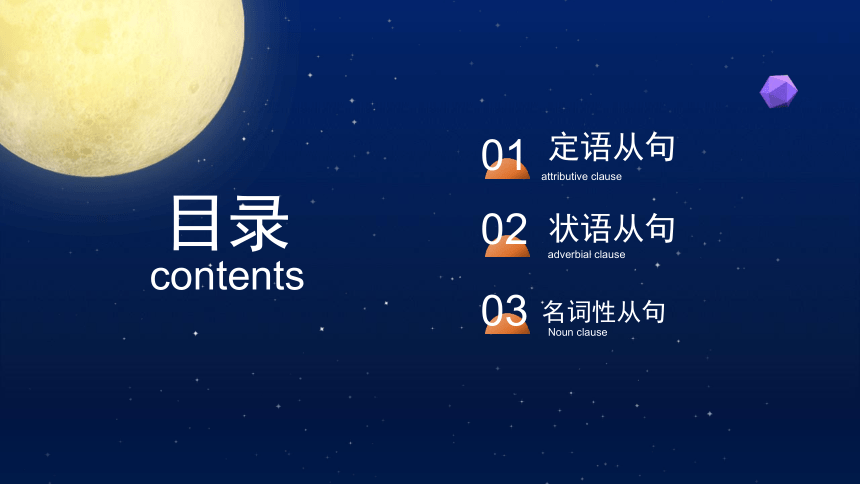 目录
contents

01 定语从句
attributive clause

02 状语从句
adverbial clause

03 名词性从句
Noun clause